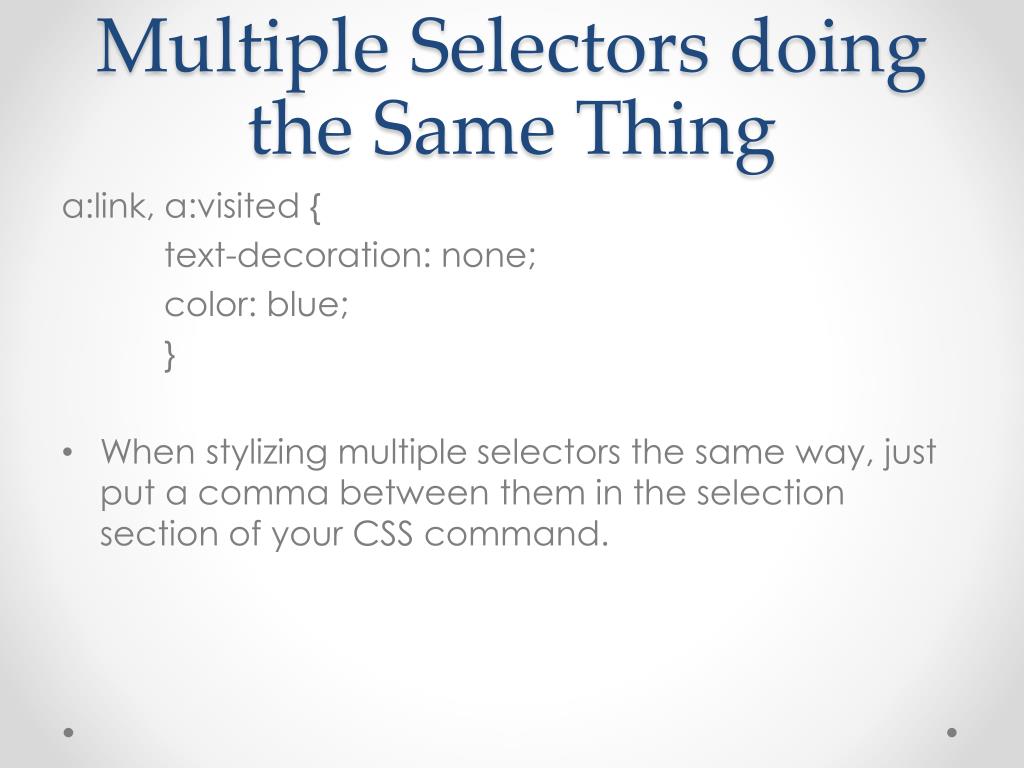 Multiple Selectors doing the Same Thing

a:link, a:visited {
text-decoration: none;
color: blue;
}

• When stylizing multiple selectors the same way, just put a comma between them in the selection section of your CSS command.